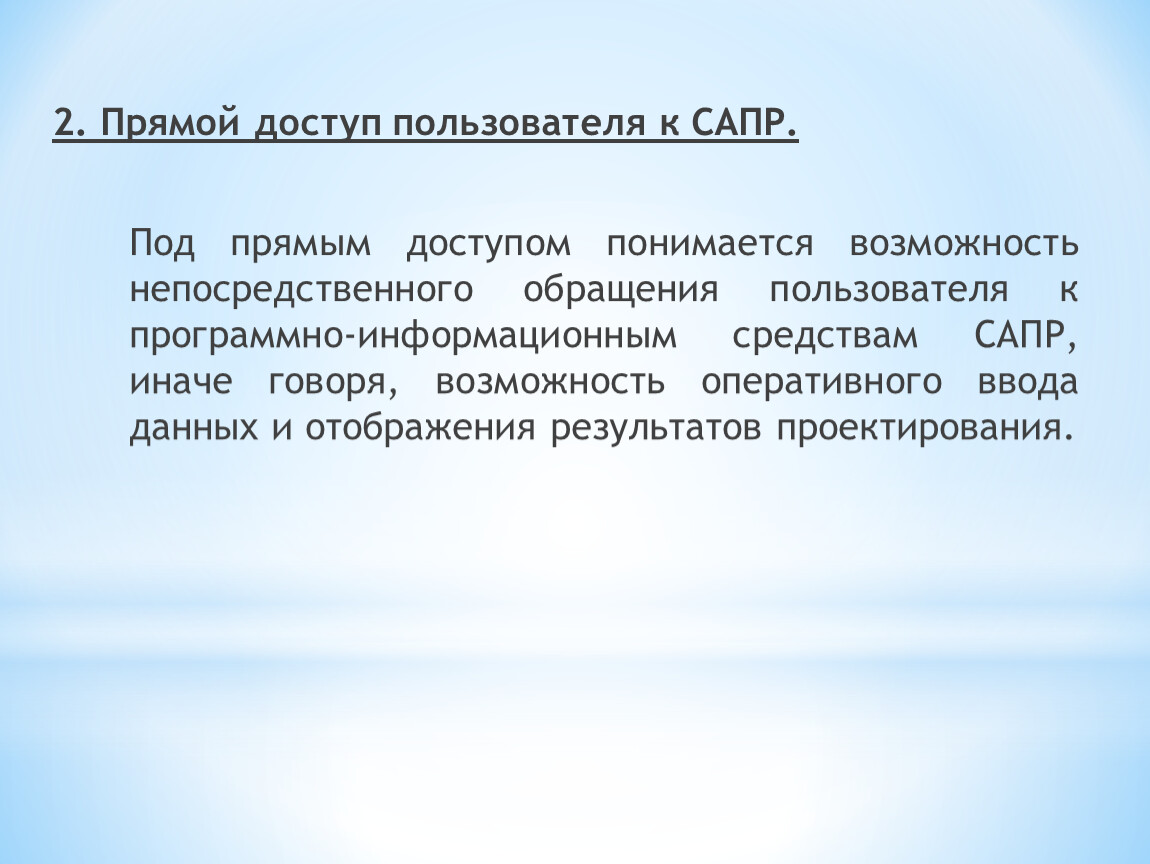 2. Прямой доступ пользователя к САПР.

Под прямым доступом понимается возможность непосредственного обращения пользователя к программно-информационным средствам САПР, иначе говоря, возможность оперативного ввода данных и отображения результатов проектирования.